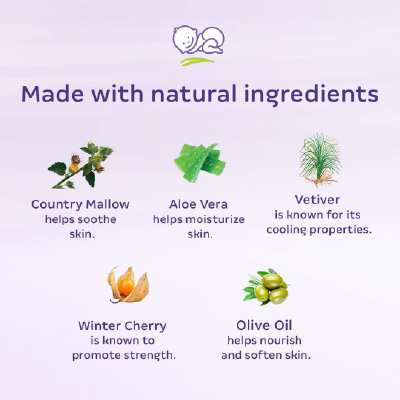 Made with natural ingredients

Country Mallow
helps soothe skin.

Aloe Vera
helps moisturize skin.

Vetiver
is known for its cooling properties.

Winter Cherry
is known to promote strength.

Olive Oil
helps nourish and soften skin.